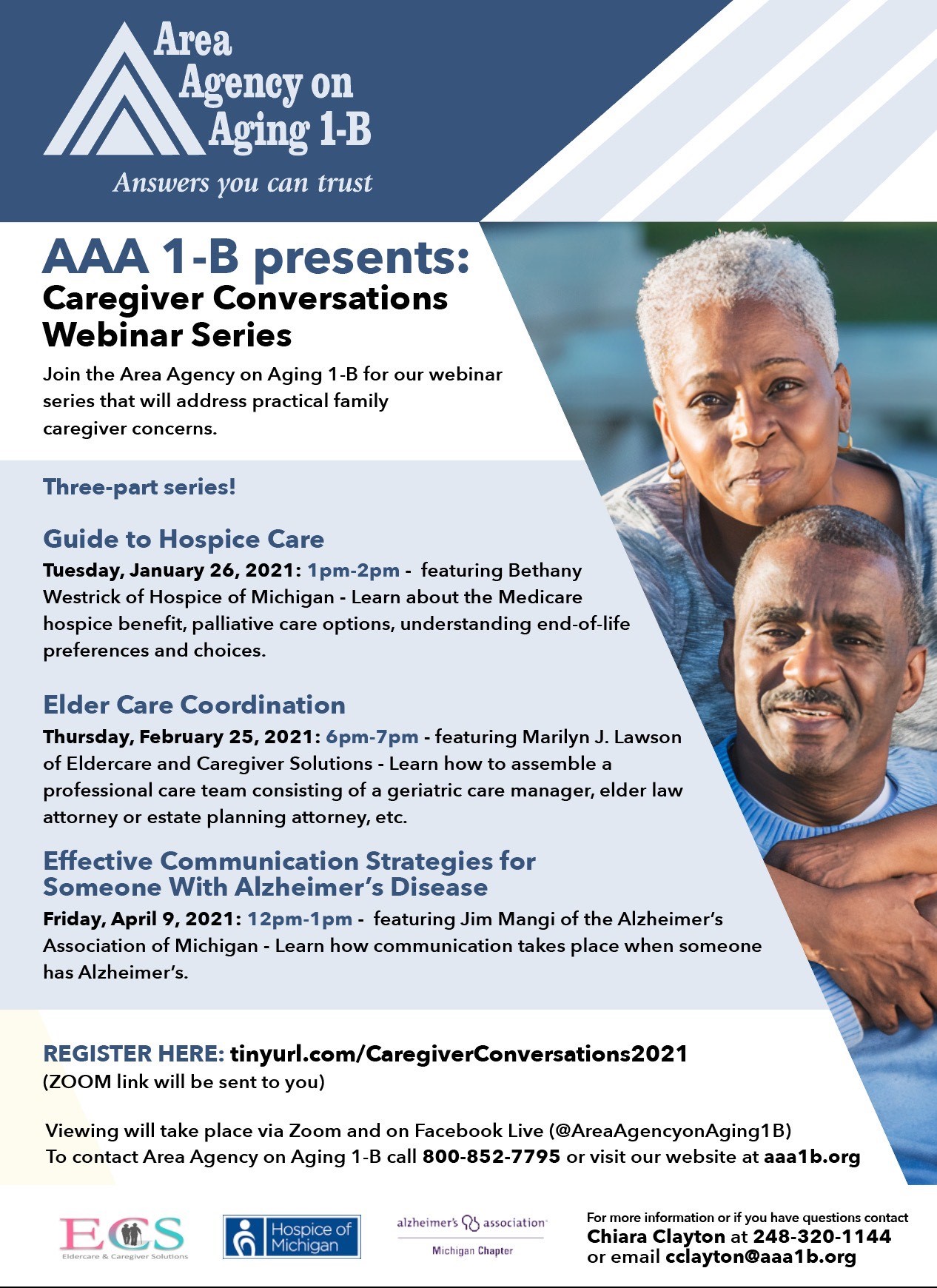 Area Agency on Aging 1-B

Answers you can trust

AAA 1-B presents:
Caregiver Conversations Webinar Series

Join the Area Agency on Aging 1-B for our webinar series that will address practical family caregiver concerns.

Three-part series!

Guide to Hospice Care

Tuesday, January 26, 2021: 1pm-2pm - featuring Bethany Westrick of Hospice of Michigan - Learn about the Medicare hospice benefit, palliative care options, understanding end-of-life preferences and choices.

Elder Care Coordination

Thursday, February 25, 2021: 6pm-7pm - featuring Marilyn J. Lawson of Eldercare and Caregiver Solutions - Learn how to assemble a professional care team consisting of a geriatric care manager, elder law attorney or estate planning attorney, etc.

Effective Communication Strategies for Someone With Alzheimer's Disease

Friday, April 9, 2021: 12pm-1pm - featuring Jim Mangi of the Alzheimer's Association of Michigan - Learn how communication takes place when someone has Alzheimer's.

REGISTER HERE: tinyurl.com/CaregiverConversations2021
(ZOOM link will be sent to you)

Viewing will take place via Zoom and on Facebook Live (@AreaAgencyonAging1B)
To contact Area Agency on Aging 1-B call 800-852-7795 or visit our website at aaa1b.org

ECS
Eldercare & Caregiver Solutions

Hospice of Michigan

alzheimer's association
Michigan Chapter

For more information or if you have questions contact
Chiara Clayton at 248-320-1144
or email cclayton@aaa1b.org